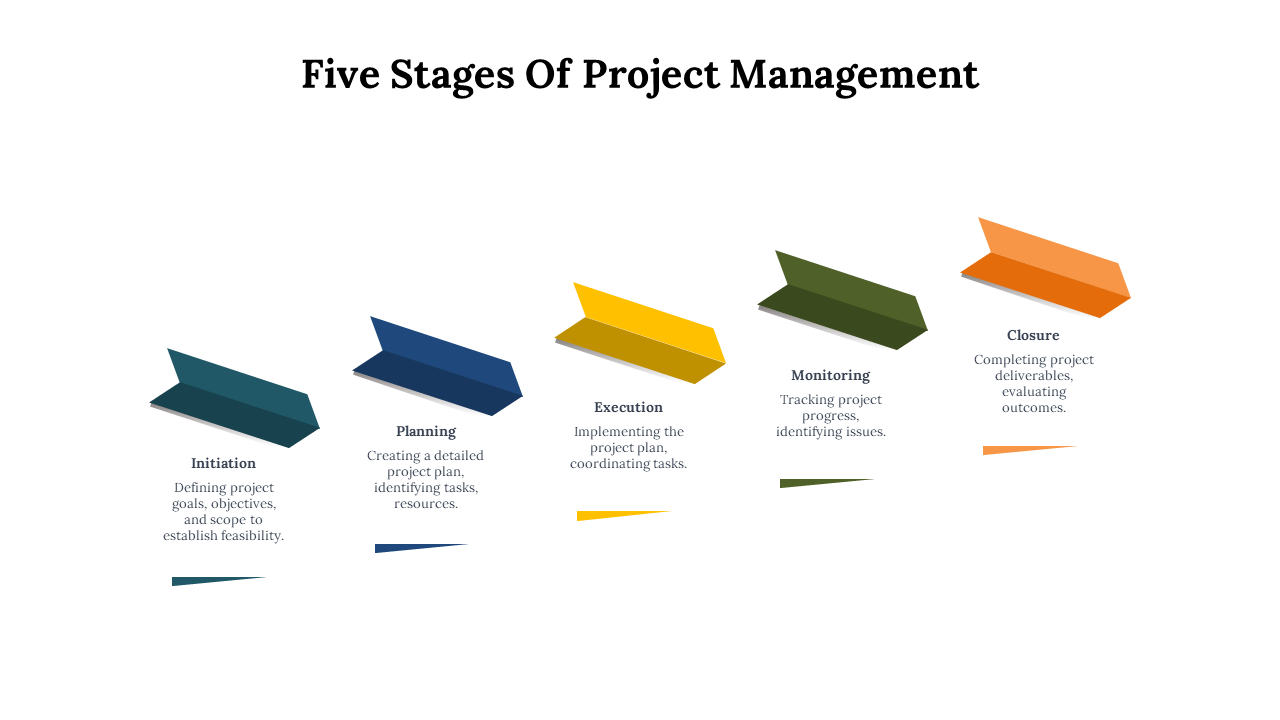 Five Stages Of Project Management

Initiation

Defining project goals, objectives, and scope to establish feasibility.

Planning

Creating a detailed project plan, identifying tasks, resources.

Execution

Implementing the project plan, coordinating tasks.

Monitoring

Tracking project progress, identifying issues.

Closure

Completing project deliverables, evaluating outcomes.